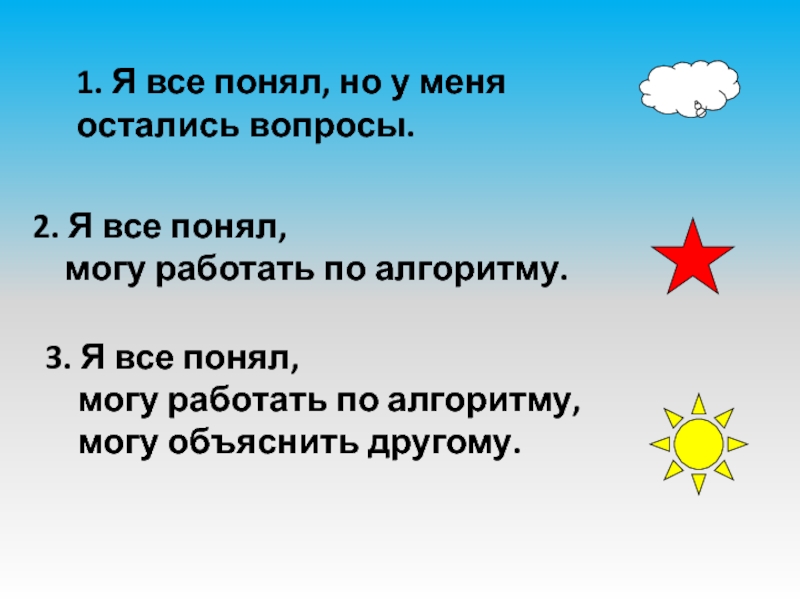 1. Я все понял, но у меня остались вопросы.

2. Я все понял, могу работать по алгоритму.

3. Я все понял, могу работать по алгоритму, могу объяснить другому.